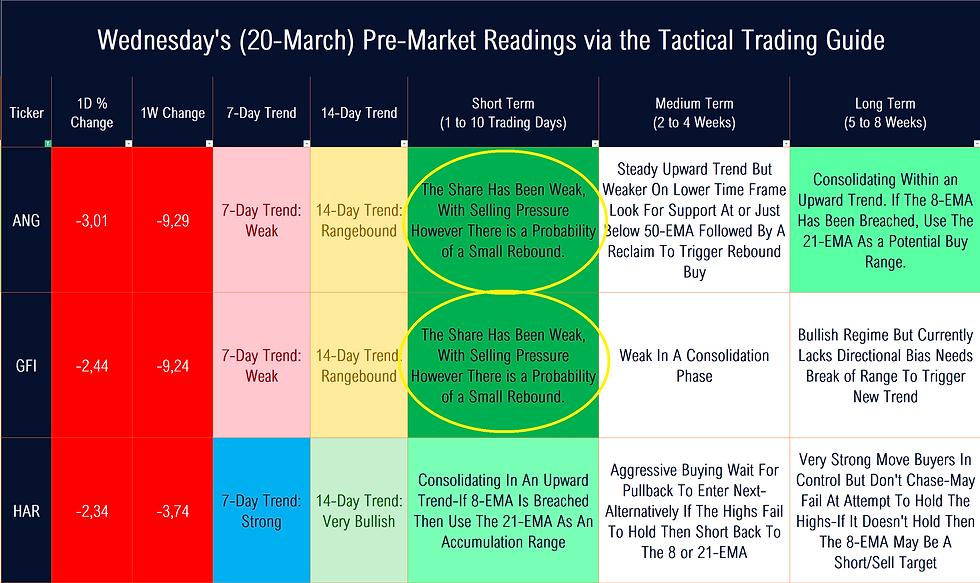 Wednesday's (20-March) Pre-Market Readings via the Tactical Trading Guide

| Ticker | 1D % Change | 1W Change | 7-Day Trend | 14-Day Trend | Short Term (1 to 10 Trading Days) | Medium Term (2 to 4 Weeks) | Long Term (5 to 8 Weeks) |
|---|---|---|---|---|---|---|---|
| ANG | -3,01 | -9,29 | 7-Day Trend: Weak | 14-Day Trend: Rangebound | The Share Has Been Weak, With Selling Pressure However There is a Probability of a Small Rebound. | Steady Upward Trend But Weaker On Lower Time Frame Look For Support At or Just Below 50-EMA Followed By A Reclaim To Trigger Rebound Buy | Consolidating Within an Upward Trend. If The 8-EMA Has Been Breached, Use The 21-EMA As a Potential Buy Range. |
| GFI | -2,44 | -9,24 | 7-Day Trend: Weak | 14-Day Trend: Rangebound | The Share Has Been Weak, With Selling Pressure However There is a Probability of a Small Rebound. | Weak In A Consolidation Phase | Bullish Regime But Currently Lacks Directional Bias Needs Break of Range To Trigger New Trend |
| HAR | -2,34 | -3,74 | 7-Day Trend: Strong | 14-Day Trend: Very Bullish | Consolidating In An Upward Trend-If 8-EMA Is Breached Then Use The 21-EMA As An Accumulation Range | Aggressive Buying Wait For Pullback To Enter Next-Alternatively If The Highs Fail To Hold Then Short Back To The 8 or 21-EMA | Very Strong Move Buyers In Control But Don't Chase-May Fail At Attempt To Hold The Highs-If It Doesn't Hold Then The 8-EMA May Be A Short/Sell Target |